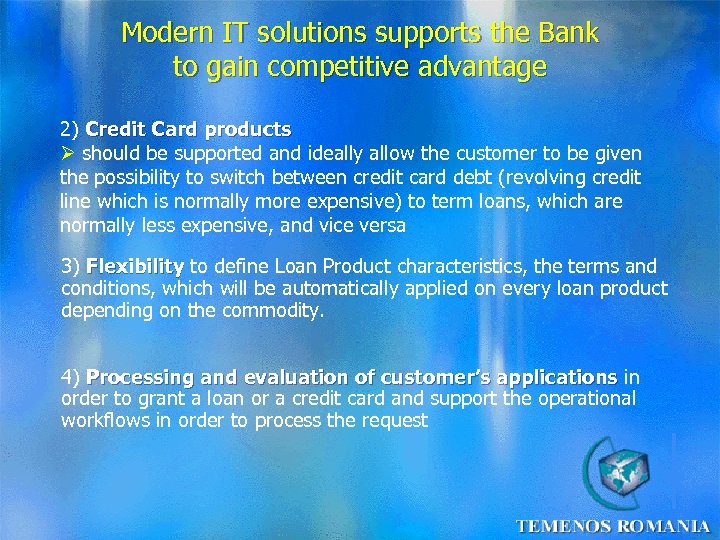 Modern IT solutions supports the Bank to gain competitive advantage

2) Credit Card products
➢ should be supported and ideally allow the customer to be given the possibility to switch between credit card debt (revolving credit line which is normally more expensive) to term loans, which are normally less expensive, and vice versa

3) Flexibility to define Loan Product characteristics, the terms and conditions, which will be automatically applied on every loan product depending on the commodity.

4) Processing and evaluation of customer's applications in order to grant a loan or a credit card and support the operational workflows in order to process the request

TEMENOS ROMANIA